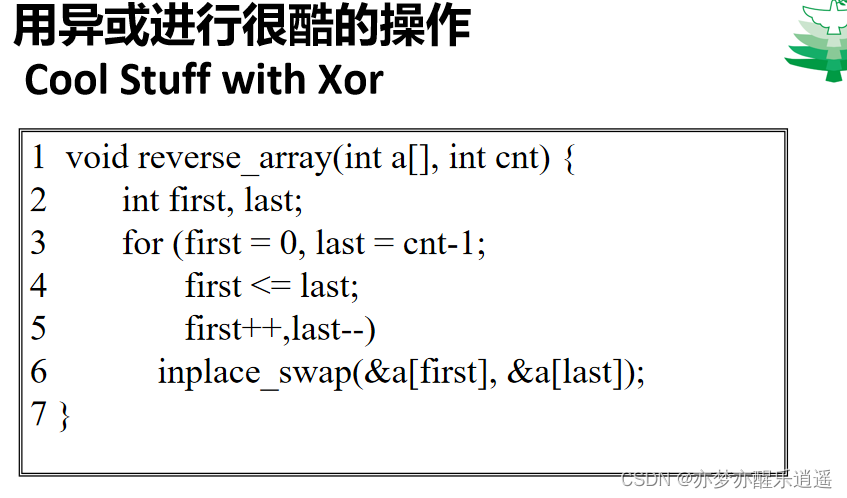 用异或进行很酷的操作
Cool Stuff with Xor

1 void reverse_array(int a[], int cnt) {
2     int first, last;
3     for (first = 0, last = cnt-1;
4         first <= last;
5         first++,last--)
6       inplace_swap(&a[first], &a[last]);
7 }

CSDN @亦梦亦醒乐逍遥